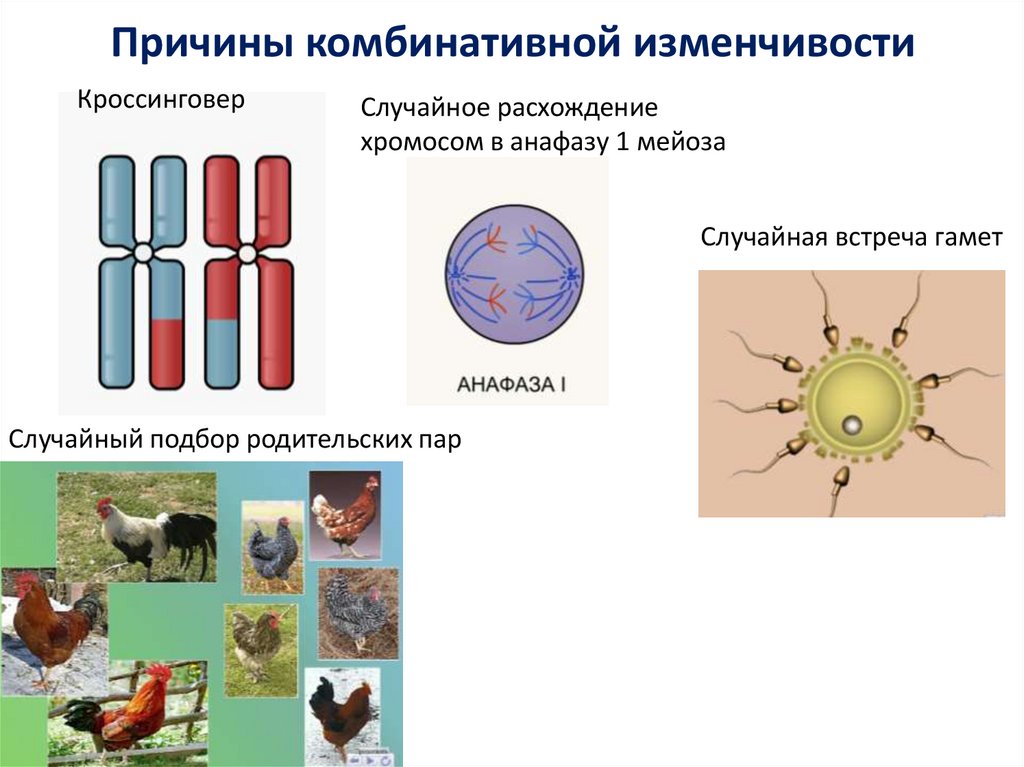 Причины комбинативной изменчивости

Кроссинговер

Случайное расхождение хромосом в анафазу 1 мейоза

АНАФАЗА I

Случайная встреча гамет

Случайный подбор родительских пар